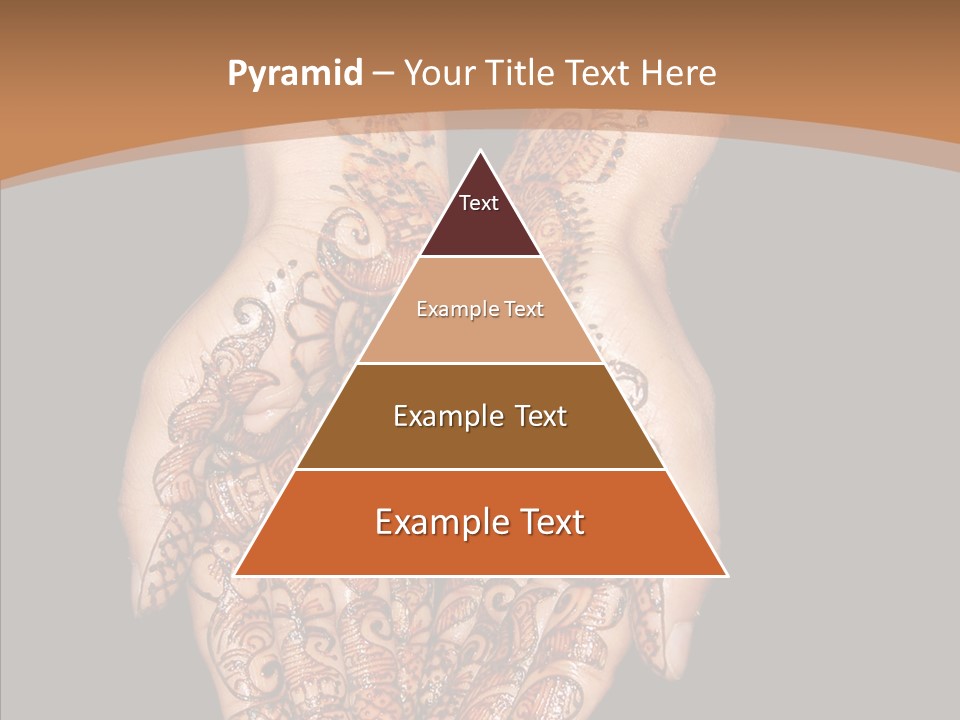 Pyramid – Your Title Text Here

Text

Example Text

Example Text

Example Text